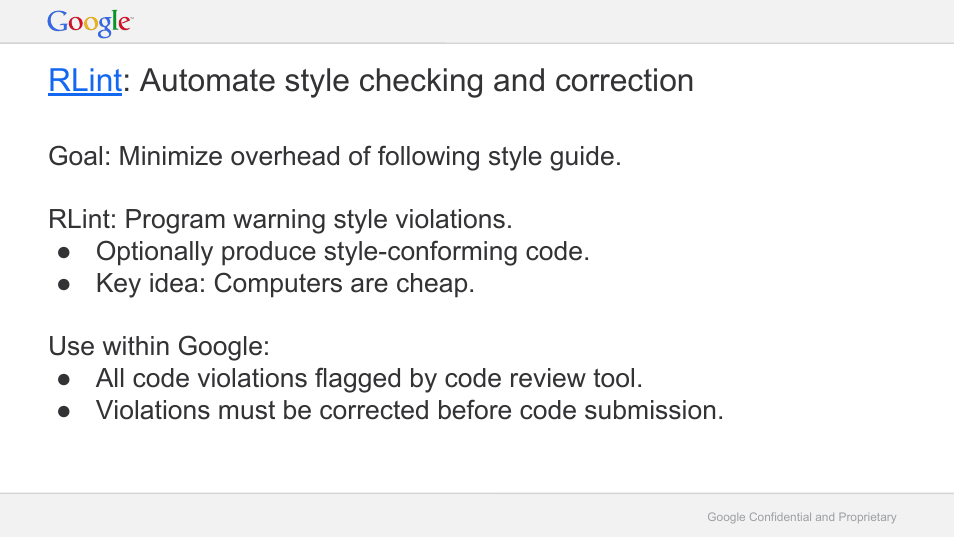 Google

RLint: Automate style checking and correction

Goal: Minimize overhead of following style guide.

RLint: Program warning style violations.
● Optionally produce style-conforming code.
● Key idea: Computers are cheap.

Use within Google:
● All code violations flagged by code review tool.
● Violations must be corrected before code submission.

Google Confidential and Proprietary